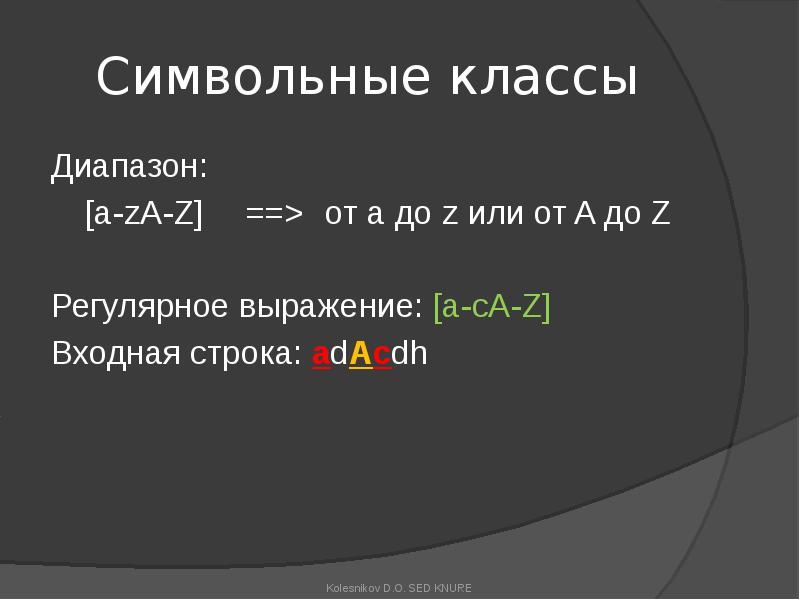 Символьные классы

Диапазон:
[a-zA-Z] ==> от a до z или от A до Z

Регулярное выражение: [a-cA-Z]
Входная строка: adAcdh

Kolesnikov D.O. SED KNURE